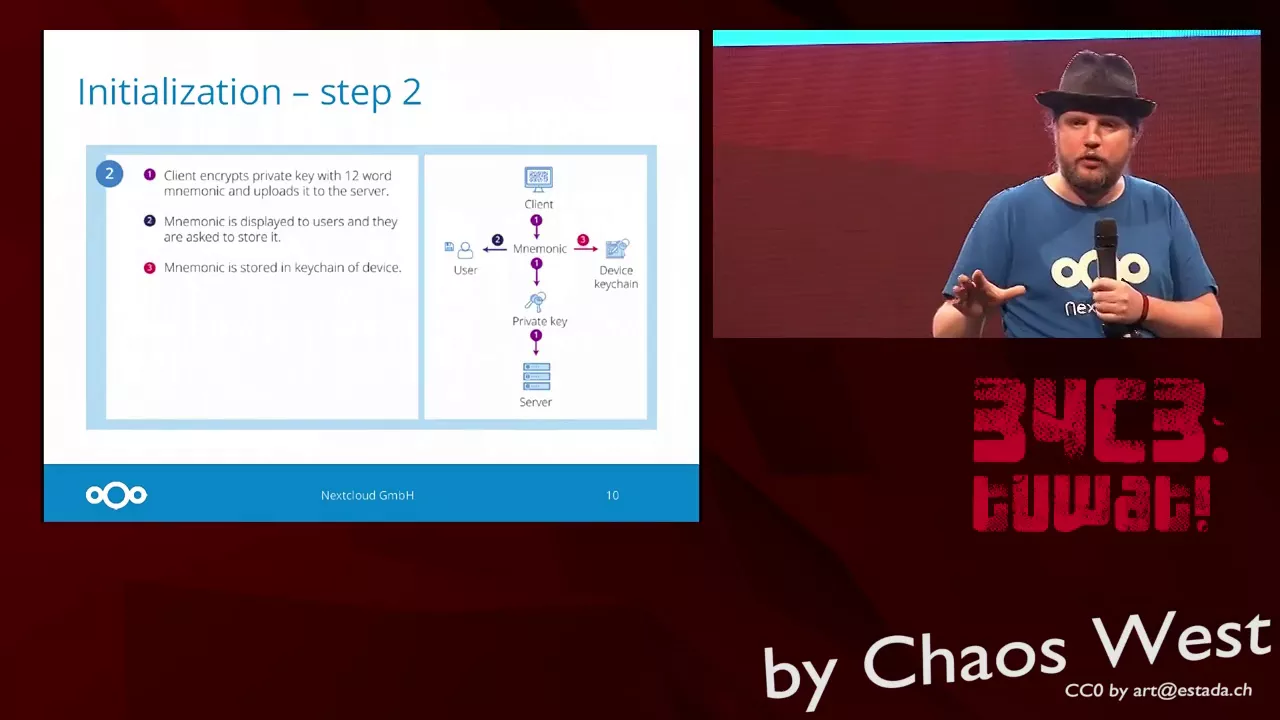 Initialization – step 2

2

1 Client encrypts private key with 12 word mnemonic and uploads it to the server.

2 Mnemonic is displayed to users and they are asked to store it.

3 Mnemonic is stored in keychain of device.

Client
1
User 2 Mnemonic 3 Device keychain
1
Private key
1
Server

Nextcloud GmbH 10

Nex

34C3: tuwat!

by Chaos West
CC0 by art@estada.ch